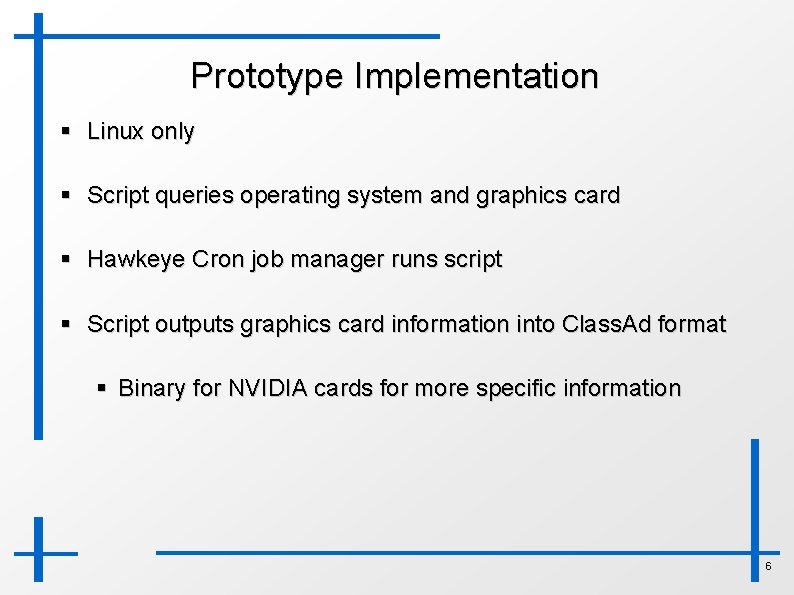 Prototype Implementation

▪ Linux only

▪ Script queries operating system and graphics card

▪ Hawkeye Cron job manager runs script

▪ Script outputs graphics card information into ClassAd format

▪ Binary for NVIDIA cards for more specific information

6